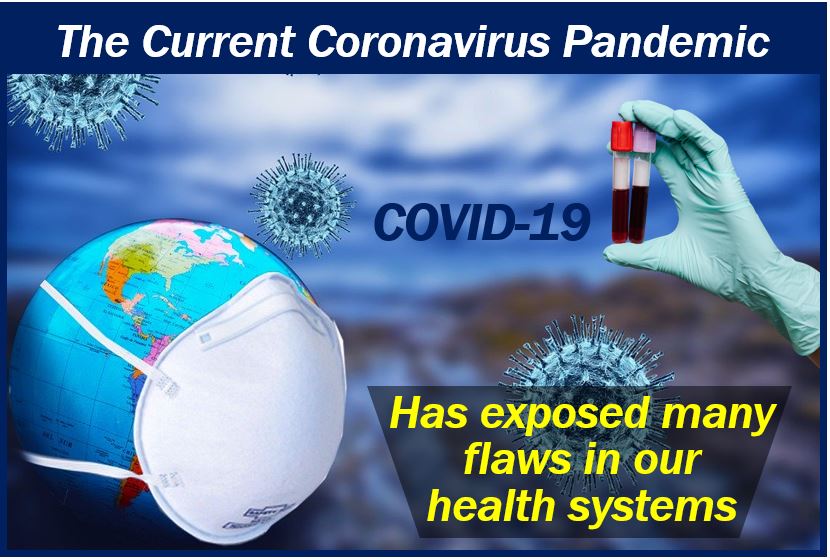 The Current Coronavirus Pandemic

COVID-19

Has exposed many flaws in our health systems